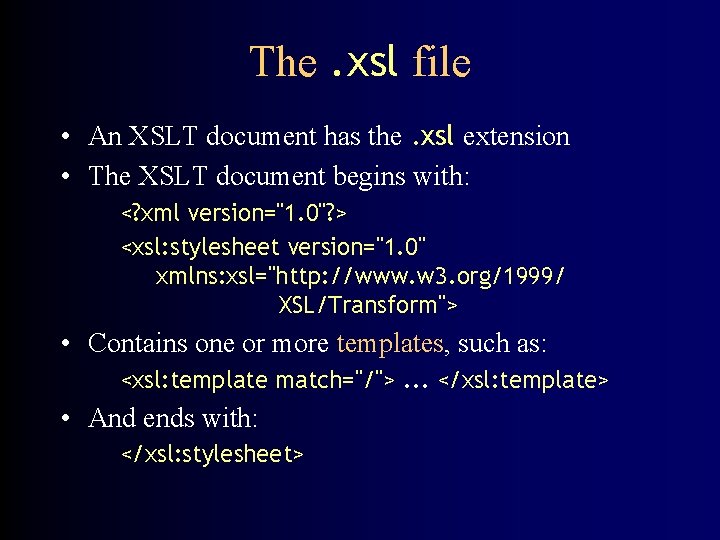 The .xsl file

• An XSLT document has the .xsl extension
• The XSLT document begins with:

<?xml version="1.0"?>
<xsl:stylesheet version="1.0"
xmlns:xsl="http://www.w3.org/1999/
XSL/Transform">

• Contains one or more templates, such as:

<xsl:template match="/"> ... </xsl:template>

• And ends with:

</xsl:stylesheet>